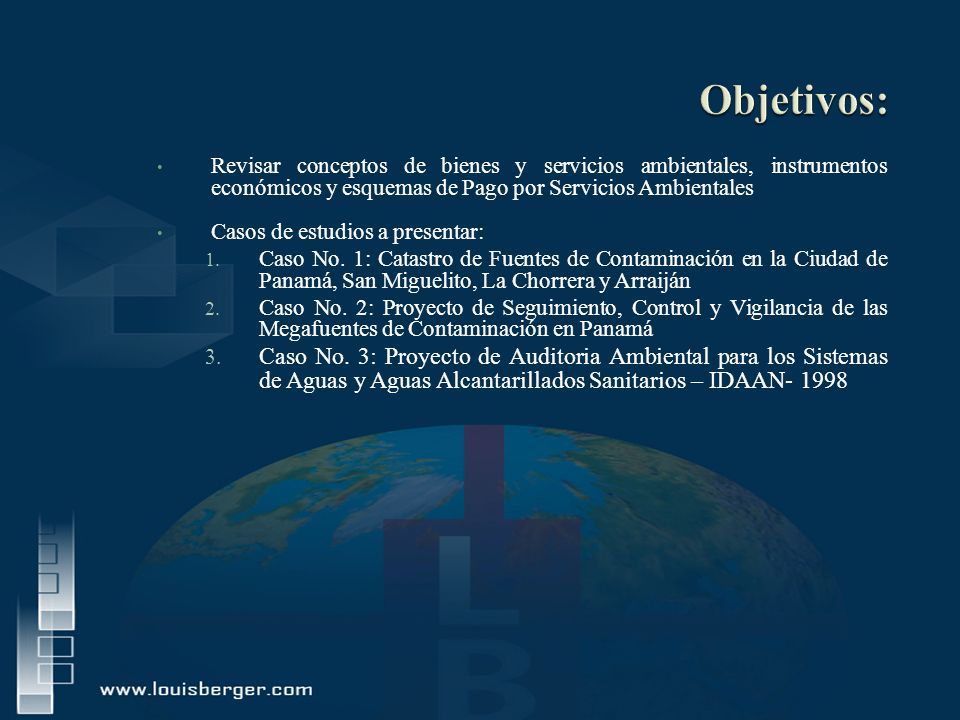 Objetivos:

• Revisar conceptos de bienes y servicios ambientales, instrumentos económicos y esquemas de Pago por Servicios Ambientales

• Casos de estudios a presentar:

1. Caso No. 1: Catastro de Fuentes de Contaminación en la Ciudad de Panamá, San Miguelito, La Chorrera y Arraiján

2. Caso No. 2: Proyecto de Seguimiento, Control y Vigilancia de las Megafuentes de Contaminación en Panamá

3. Caso No. 3: Proyecto de Auditoria Ambiental para los Sistemas de Aguas y Aguas Alcantarillados Sanitarios – IDAAN- 1998

L
B

www.louisberger.com